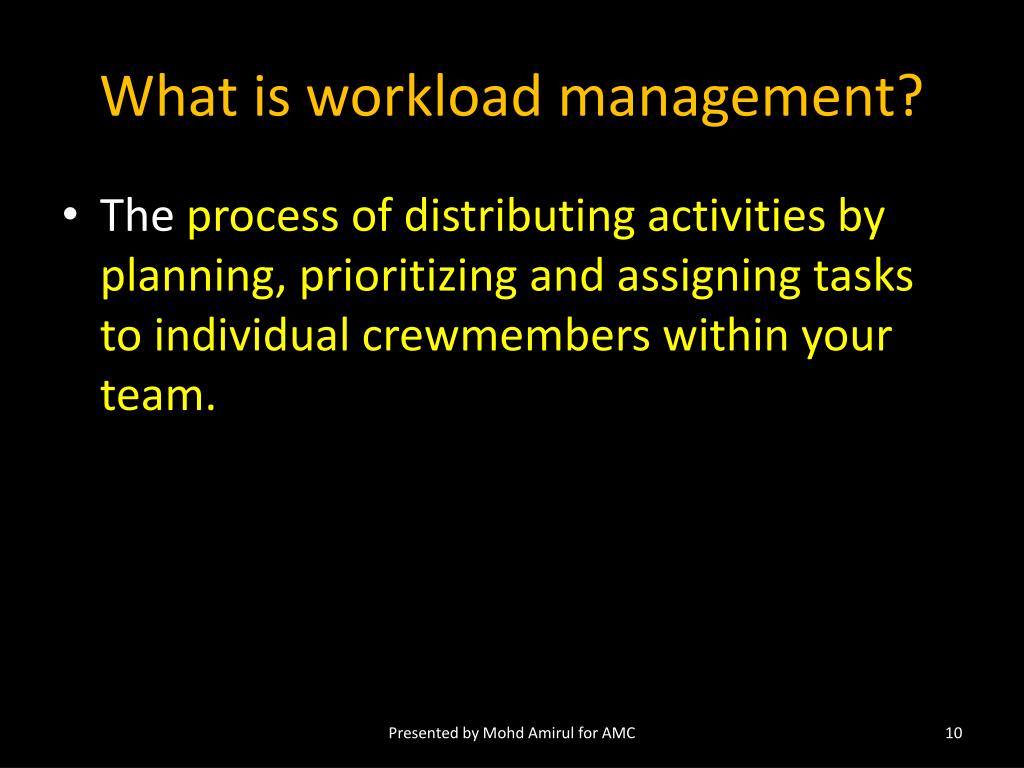 What is workload management?

• The process of distributing activities by planning, prioritizing and assigning tasks to individual crewmembers within your team.

Presented by Mohd Amirul for AMC

10